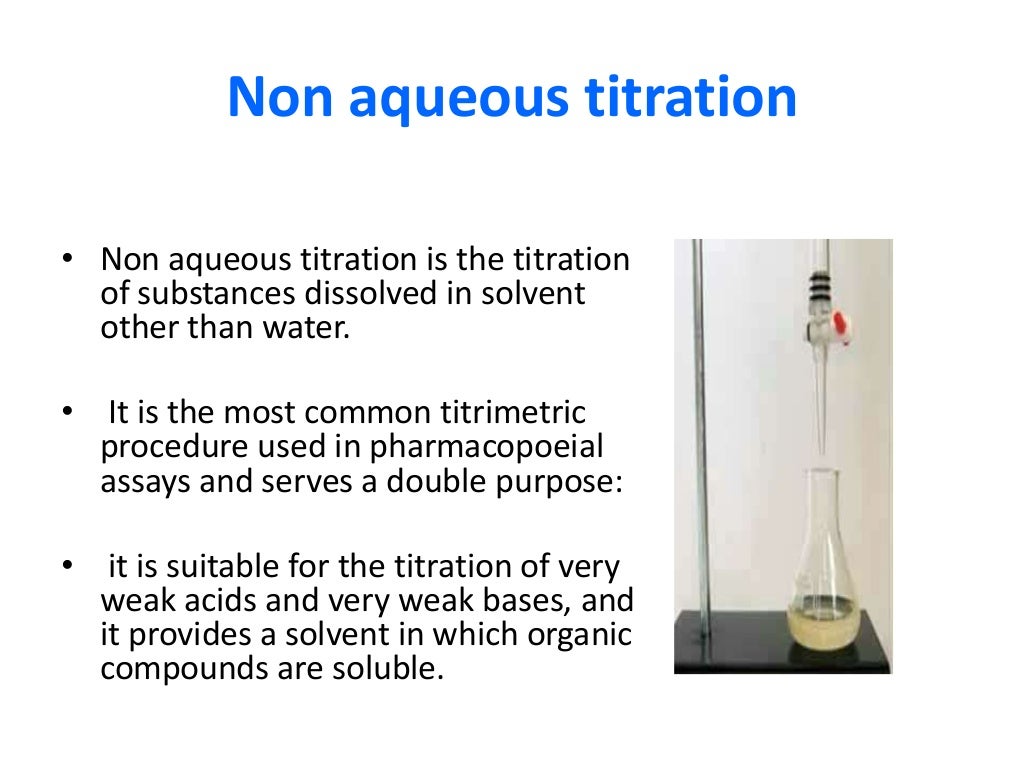 Non aqueous titration

• Non aqueous titration is the titration of substances dissolved in solvent other than water.

• It is the most common titrimetric procedure used in pharmacopoeial assays and serves a double purpose:

• it is suitable for the titration of very weak acids and very weak bases, and it provides a solvent in which organic compounds are soluble.